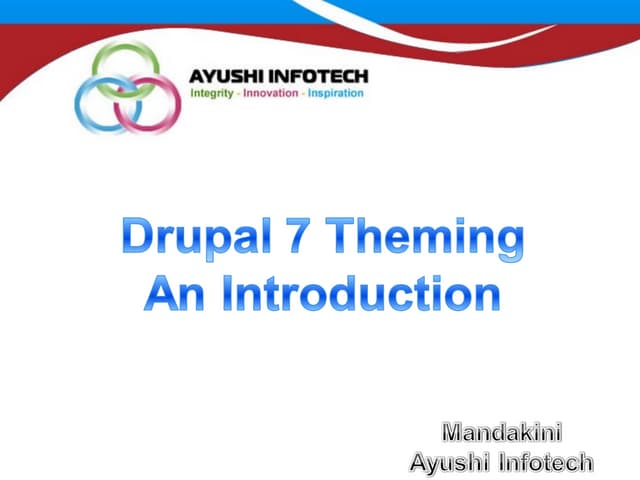 AYUSHI INFOTECH
Integrity - Innovation - Inspiration

Drupal 7 Theming
An Introduction

Mandakini
Ayushi Infotech